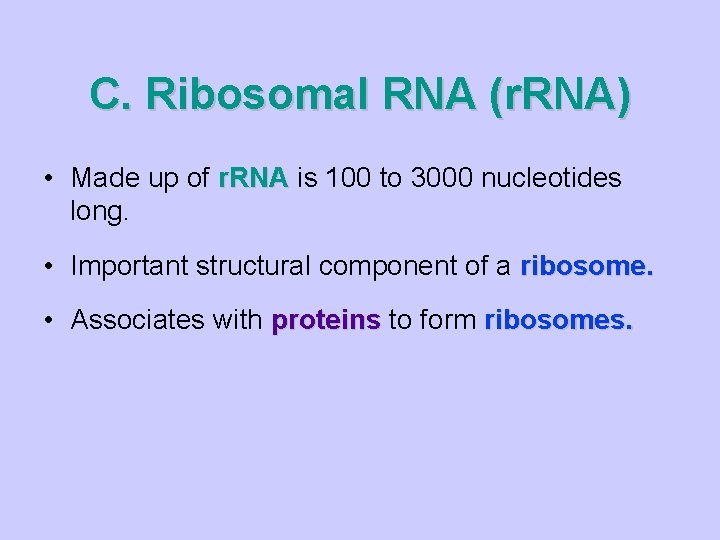 C. Ribosomal RNA (rRNA)

• Made up of rRNA is 100 to 3000 nucleotides long.

• Important structural component of a ribosome.

• Associates with proteins to form ribosomes.